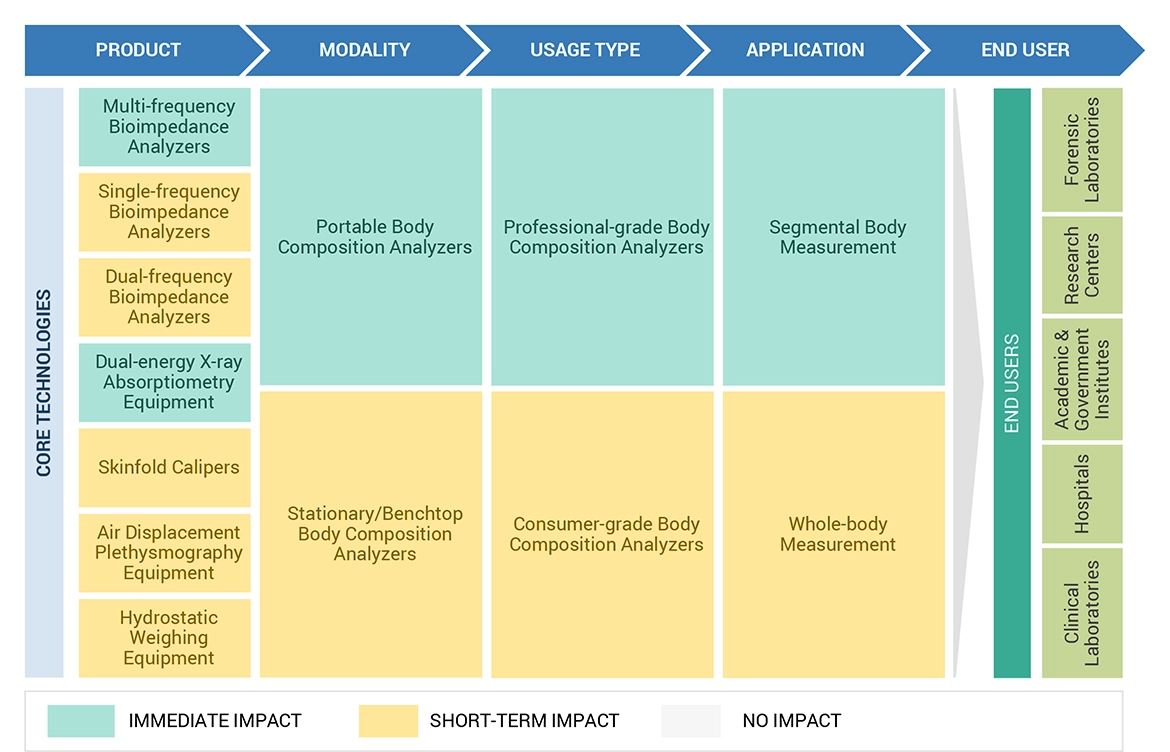 PRODUCT MODALITY USAGE TYPE APPLICATION END USER

CORE TECHNOLOGIES

Multi-frequency Bioimpedance Analyzers

Single-frequency Bioimpedance Analyzers

Dual-frequency Bioimpedance Analyzers

Dual-energy X-ray Absorptiometry Equipment

Skinfold Calipers

Air Displacement Plethysmography Equipment

Hydrostatic Weighing Equipment

Portable Body Composition Analyzers

Stationary/Benchtop Body Composition Analyzers

Professional-grade Body Composition Analyzers

Consumer-grade Body Composition Analyzers

Segmental Body Measurement

Whole-body Measurement

END USERS

Forensic Laboratories

Research Centers

Academic & Government Institutes

Hospitals

Clinical Laboratories

IMMEDIATE IMPACT SHORT-TERM IMPACT NO IMPACT